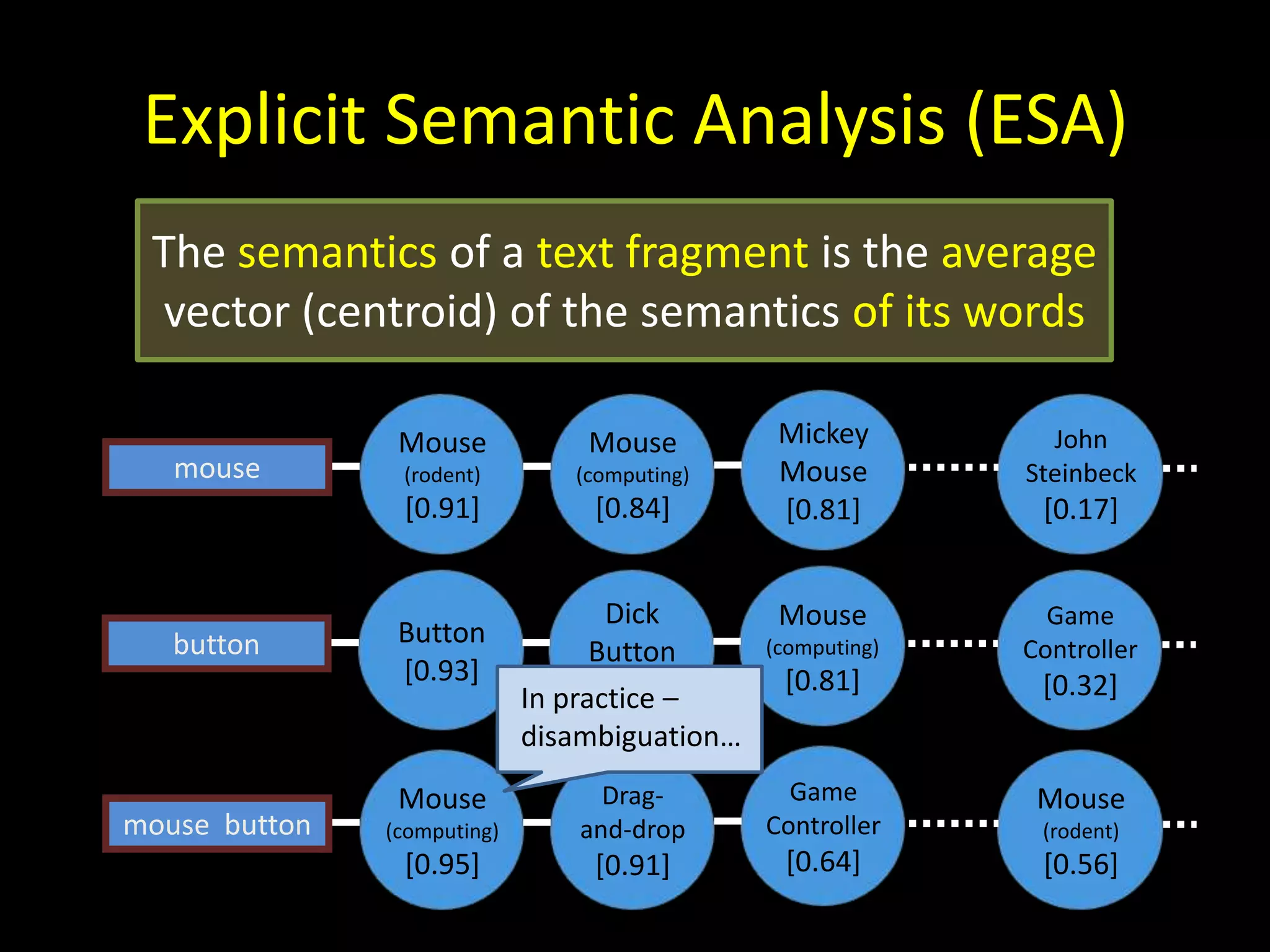 Explicit Semantic Analysis (ESA)

The semantics of a text fragment is the average vector (centroid) of the semantics of its words

mouse

Mouse (rodent) [0.91]

Mouse (computing) [0.84]

Mickey Mouse [0.81]

John Steinbeck [0.17]

button

Button [0.93]

Dick Button

Mouse (computing) [0.81]

Game Controller [0.32]

In practice – disambiguation…

mouse button

Mouse (computing) [0.95]

Drag-and-drop [0.91]

Game Controller [0.64]

Mouse (rodent) [0.56]